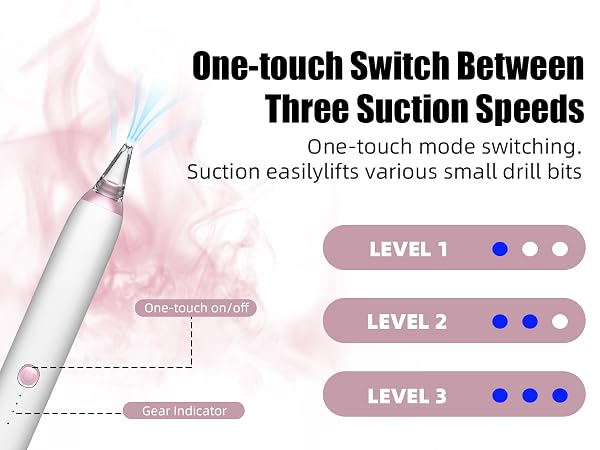 One-touch Switch Between Three Suction Speeds

One-touch mode switching.
Suction easilylifts various small drill bits

LEVEL 1

LEVEL 2

LEVEL 3

One-touch on/off

Gear Indicator